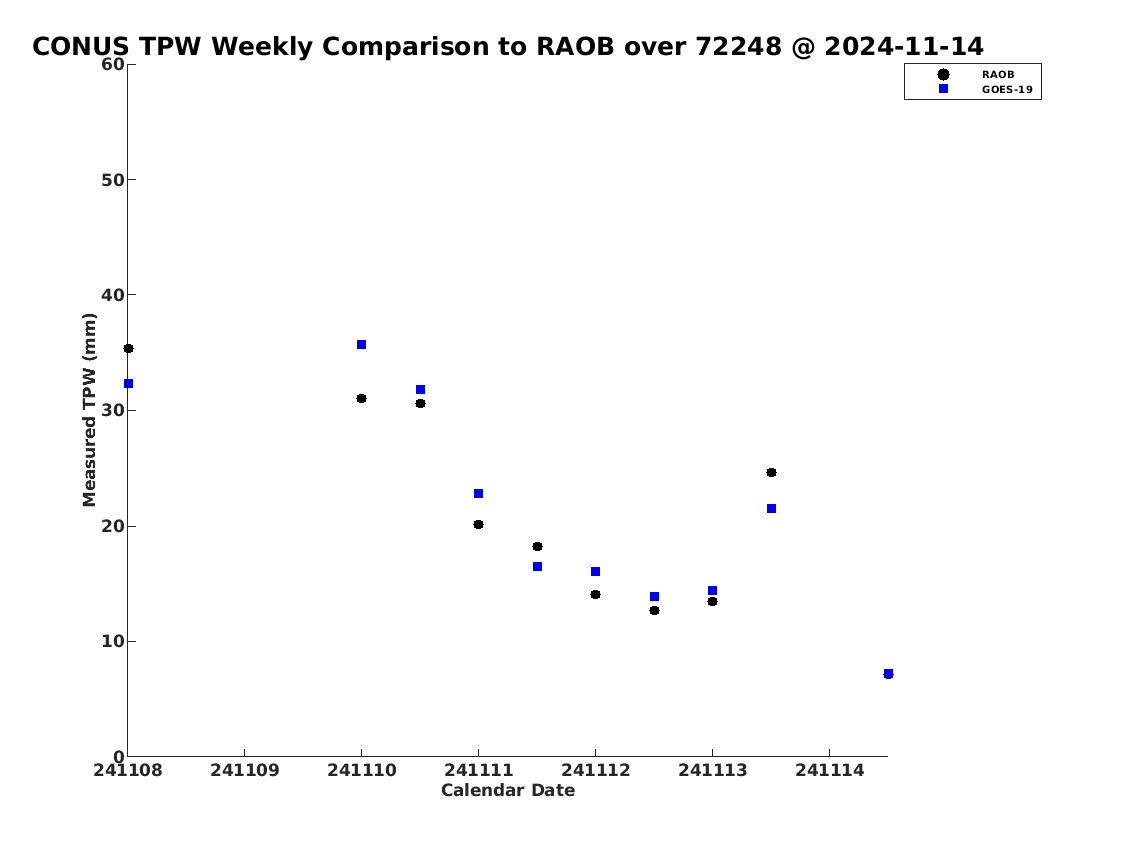 CONUS TPW Weekly Comparison to RAOB over 72248 @ 2024-11-14

RAOB
GOES-19

Measured TPW (mm)

60
50
40
30
20
10
0

241108
241109
241110
241111
241112
241113
241114

Calendar Date